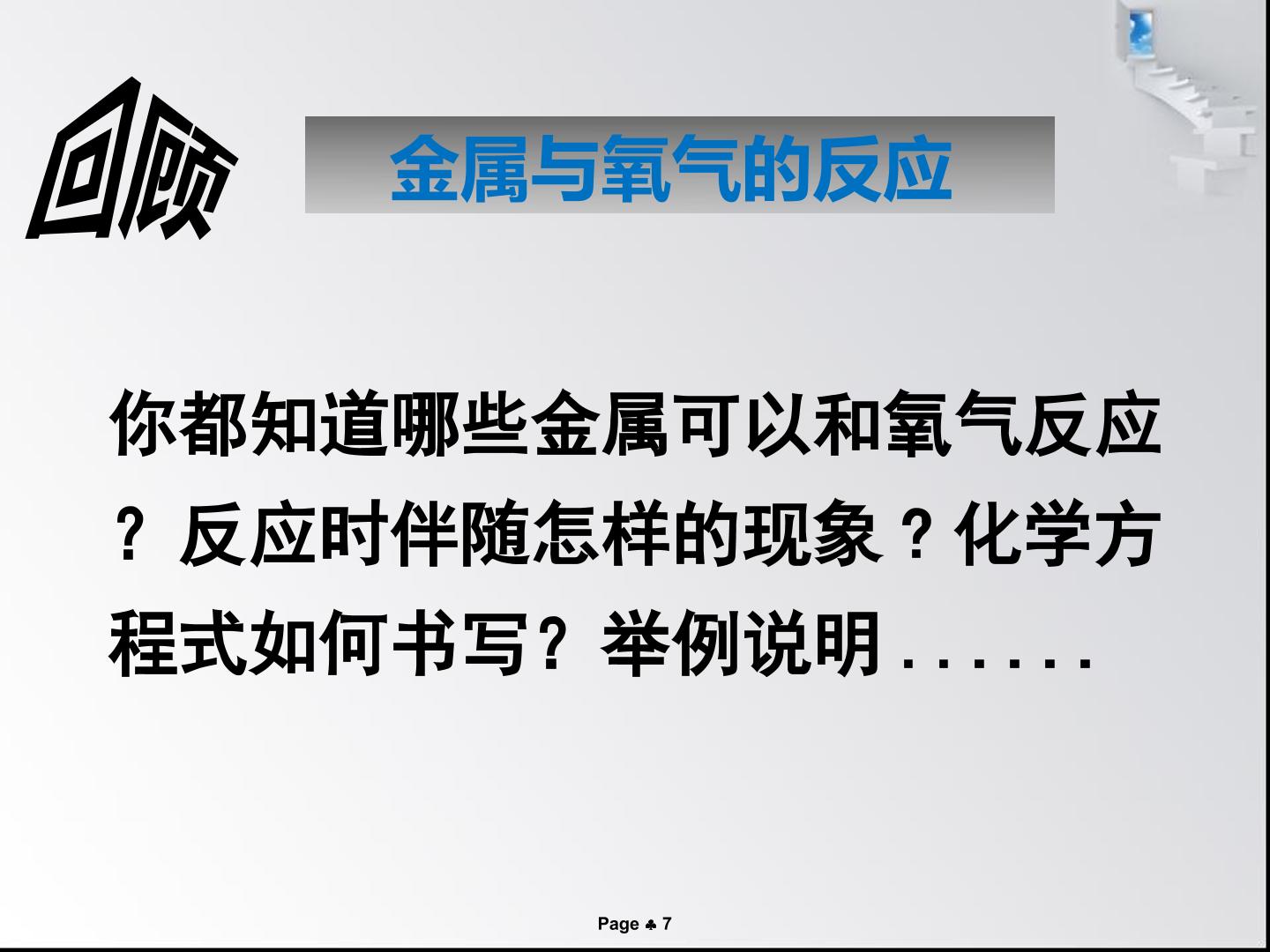 回顾

金属与氧气的反应

你都知道哪些金属可以和氧气反应？反应时伴随怎样的现象？化学方程式如何书写？举例说明......

Page ♣ 7